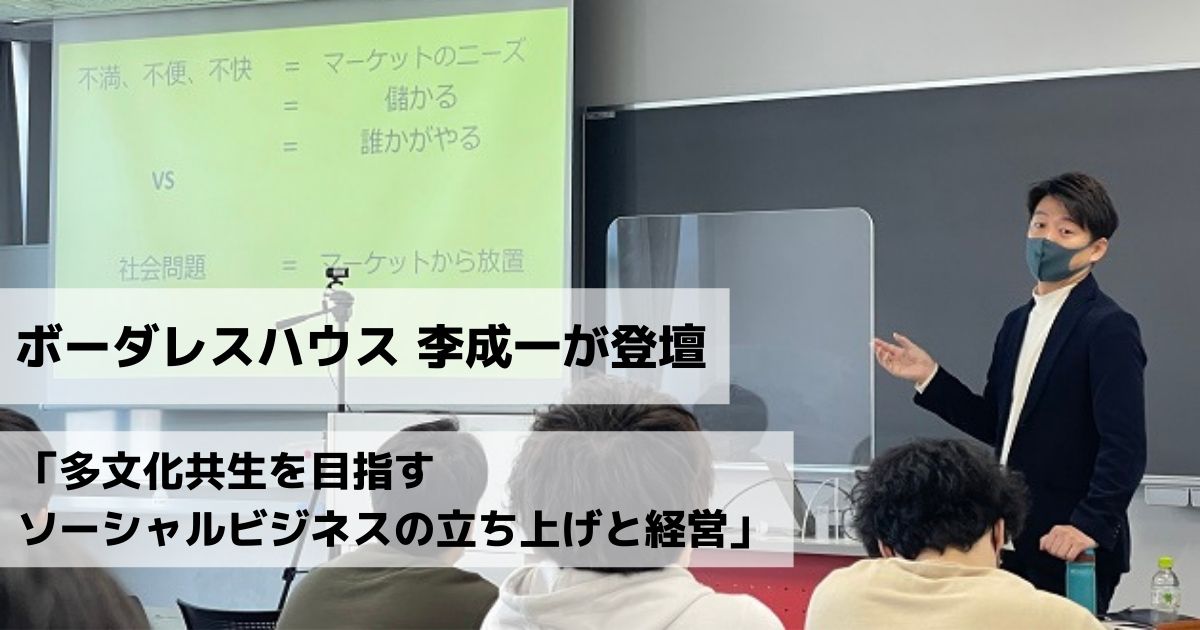 不満、不便、不快 = マーケットのニーズ
= 儲かる
= 誰かがやる
VS
社会問題 = マーケットから放置

ボーダレスハウス 李成一が登壇

「多文化共生を目指す
ソーシャルビジネスの立ち上げと経営」